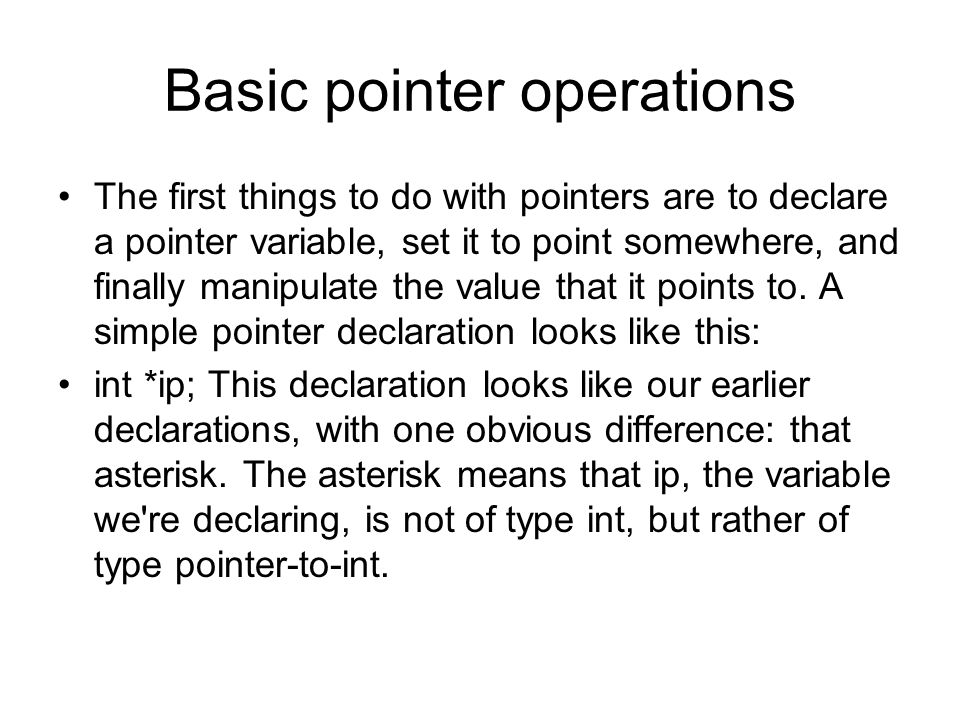 Basic pointer operations

• The first things to do with pointers are to declare a pointer variable, set it to point somewhere, and finally manipulate the value that it points to. A simple pointer declaration looks like this:

• int *ip; This declaration looks like our earlier declarations, with one obvious difference: that asterisk. The asterisk means that ip, the variable we're declaring, is not of type int, but rather of type pointer-to-int.